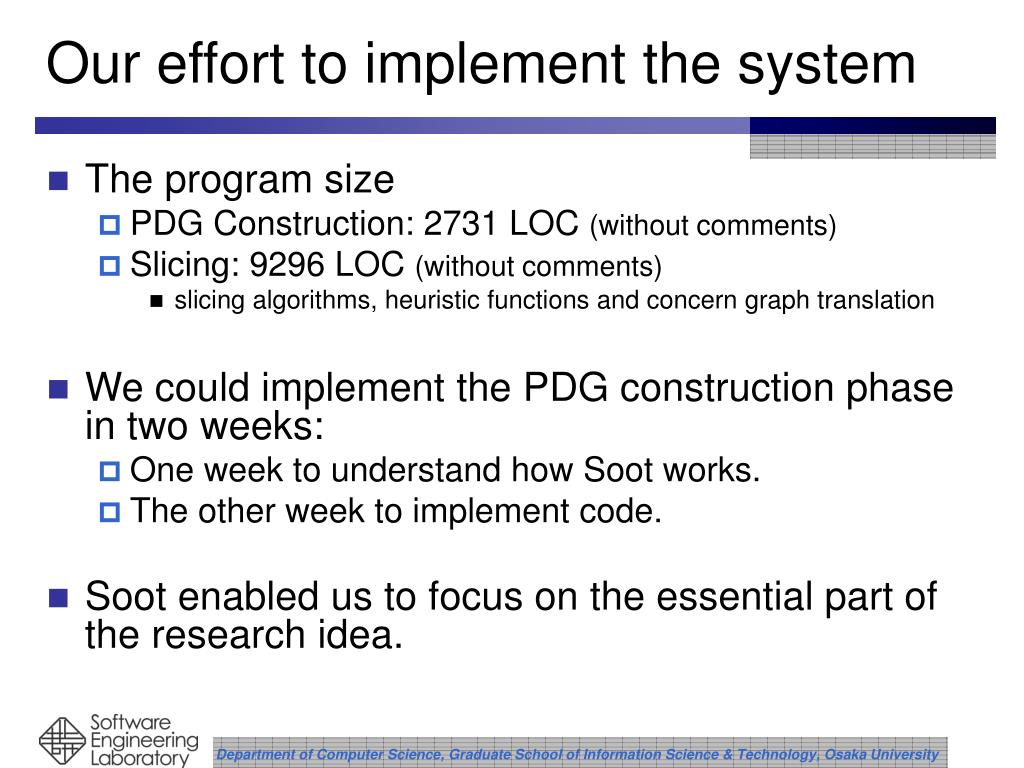 Our effort to implement the system

The program size

PDG Construction: 2731 LOC (without comments)

Slicing: 9296 LOC (without comments)

slicing algorithms, heuristic functions and concern graph translation

We could implement the PDG construction phase in two weeks:

One week to understand how Soot works.

The other week to implement code.

Soot enabled us to focus on the essential part of the research idea.

Software Engineering Laboratory

Department of Computer Science, Graduate School of Information Science & Technology, Osaka University